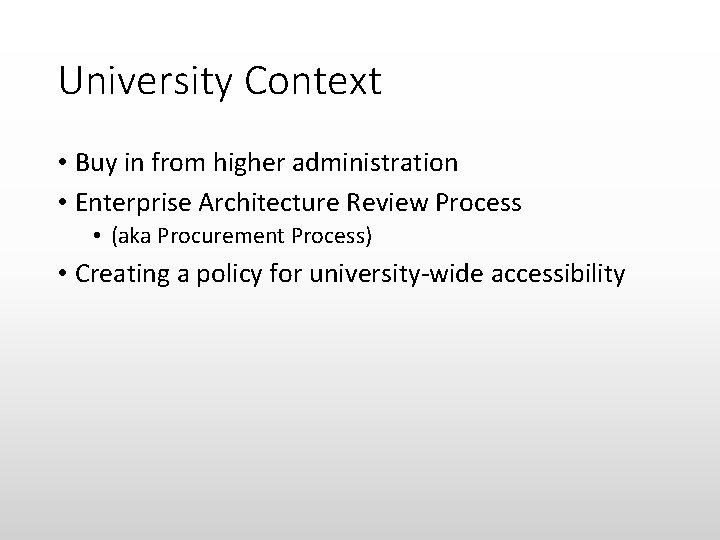 University Context

• Buy in from higher administration
• Enterprise Architecture Review Process
  • (aka Procurement Process)
• Creating a policy for university-wide accessibility